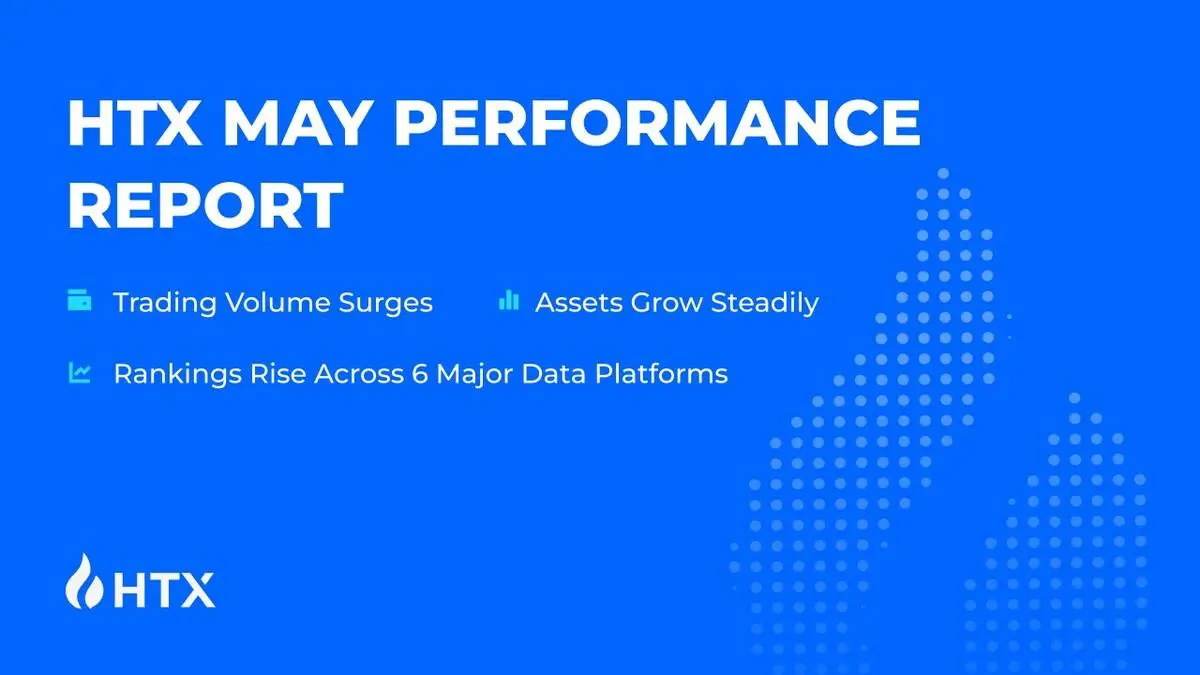 HTX MAY PERFORMANCE REPORT

Trading Volume Surges

Assets Grow Steadily

Rankings Rise Across 6 Major Data Platforms

HTX